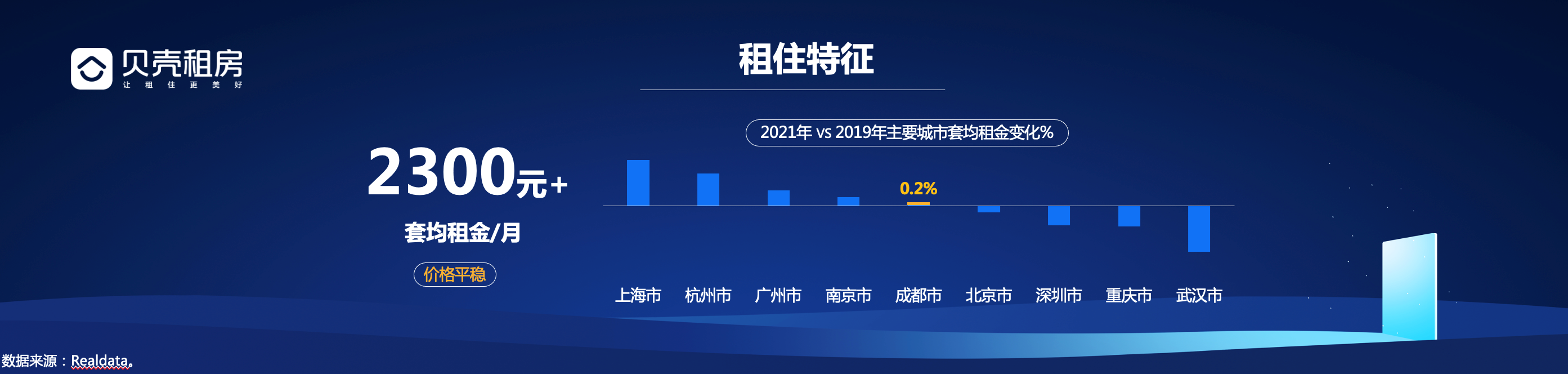 贝壳租房
让 租 住 更 美 好

租住特征

2021年 vs 2019年主要城市套均租金变化%

2300元+
套均租金/月
价格平稳

0.2%

上海市 杭州市 广州市 南京市 成都市 北京市 深圳市 重庆市 武汉市

数据来源：Realdata。